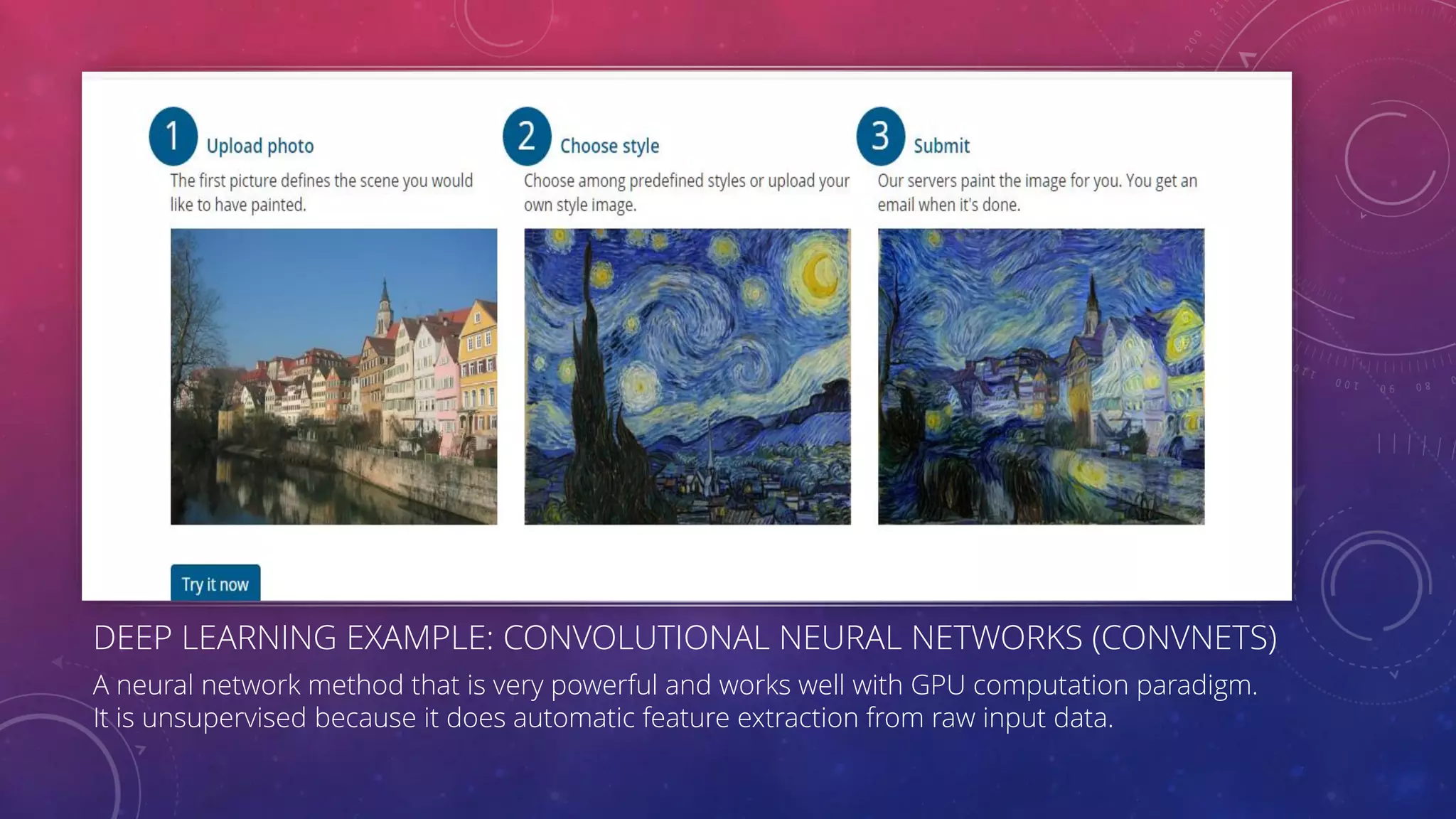 1 Upload photo
The first picture defines the scene you would like to have painted.

2 Choose style
Choose among predefined styles or upload your own style image.

3 Submit
Our servers paint the image for you. You get an email when it's done.

Try it now

DEEP LEARNING EXAMPLE: CONVOLUTIONAL NEURAL NETWORKS (CONVNETS)

A neural network method that is very powerful and works well with GPU computation paradigm. It is unsupervised because it does automatic feature extraction from raw input data.